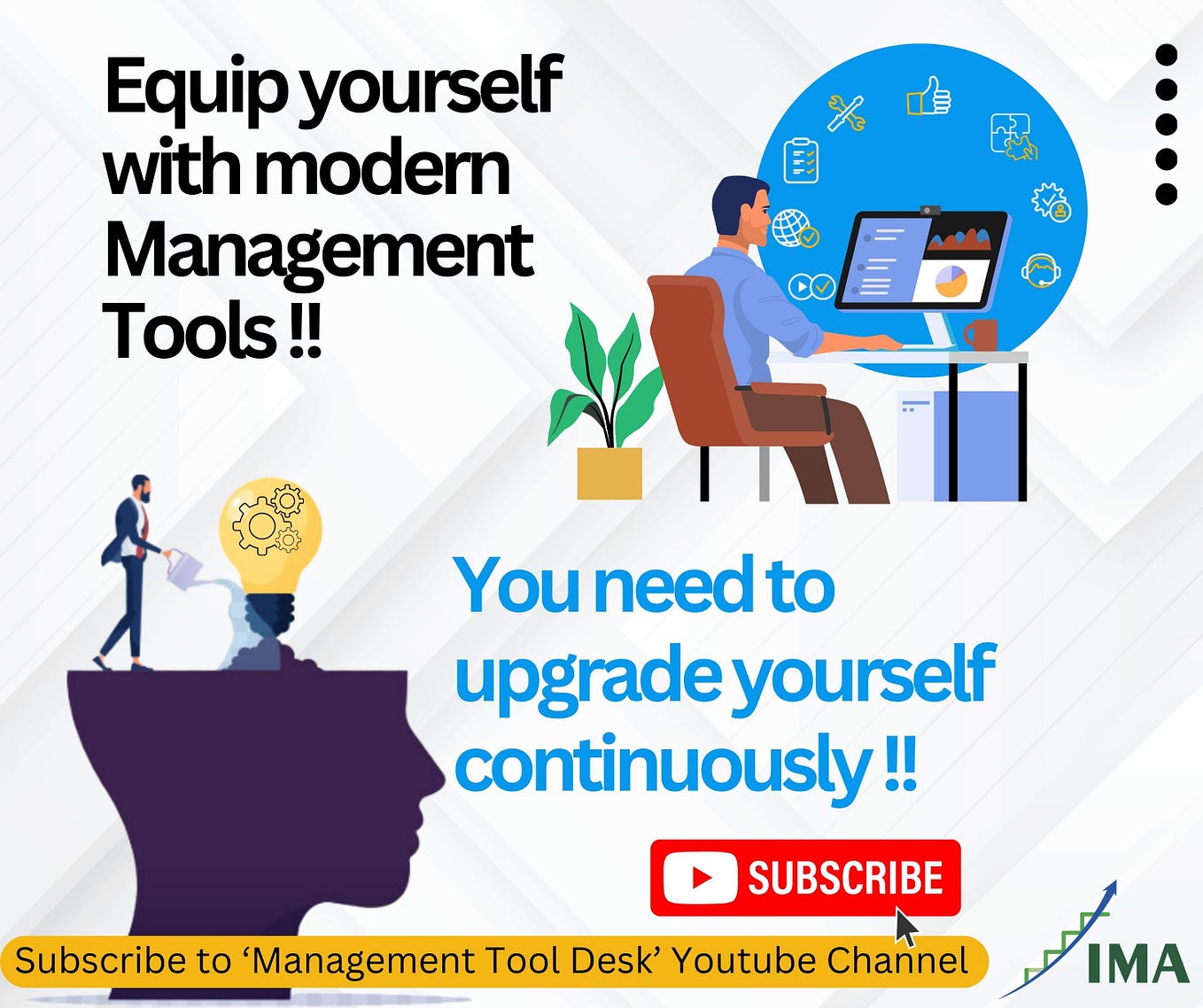 Equip yourself with modern Management Tools !!

You need to upgrade yourself continuously !!

SUBSCRIBE

Subscribe to 'Management Tool Desk' Youtube Channel

IMA